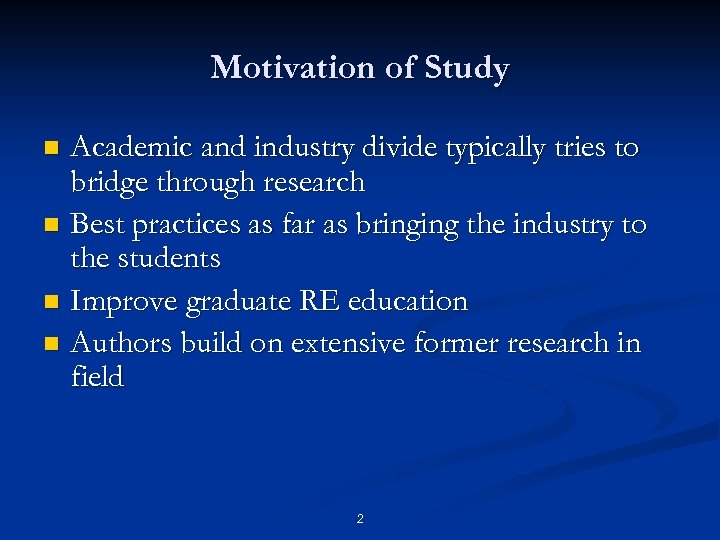 Motivation of Study

- Academic and industry divide typically tries to bridge through research
- Best practices as far as bringing the industry to the students
- Improve graduate RE education
- Authors build on extensive former research in field

2